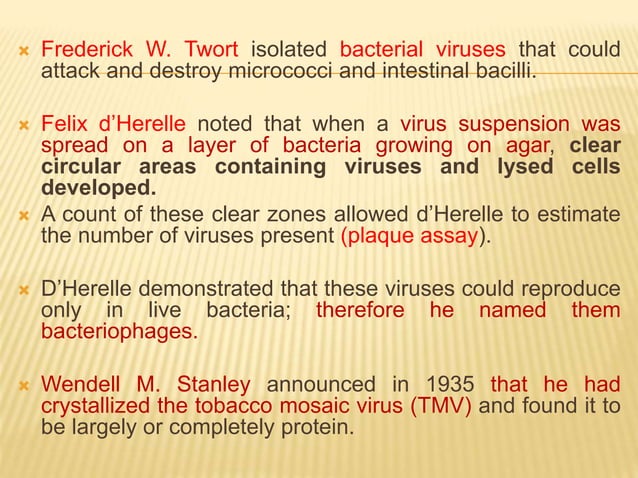 Frederick W. Twort isolated bacterial viruses that could attack and destroy micrococci and intestinal bacilli.

Felix d'Herelle noted that when a virus suspension was spread on a layer of bacteria growing on agar, clear circular areas containing viruses and lysed cells developed.

A count of these clear zones allowed d'Herelle to estimate the number of viruses present (plaque assay).

D'Herelle demonstrated that these viruses could reproduce only in live bacteria; therefore he named them bacteriophages.

Wendell M. Stanley announced in 1935 that he had crystallized the tobacco mosaic virus (TMV) and found it to be largely or completely protein.